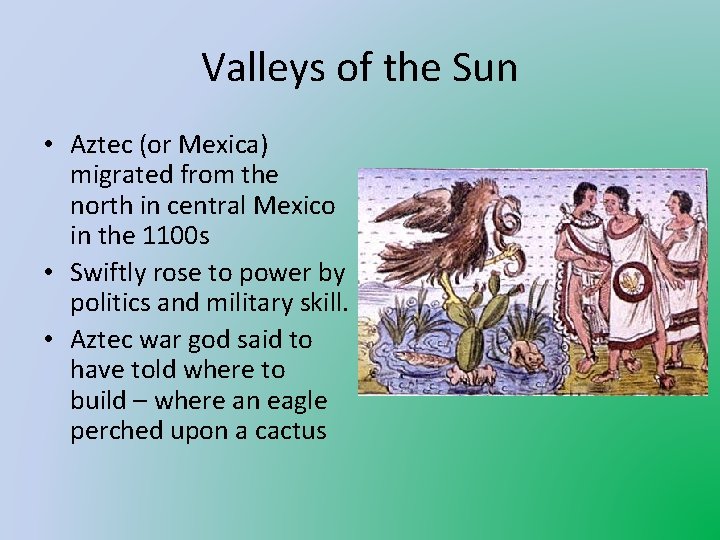 Valleys of the Sun

• Aztec (or Mexica) migrated from the north in central Mexico in the 1100s
• Swiftly rose to power by politics and military skill.
• Aztec war god said to have told where to build – where an eagle perched upon a cactus